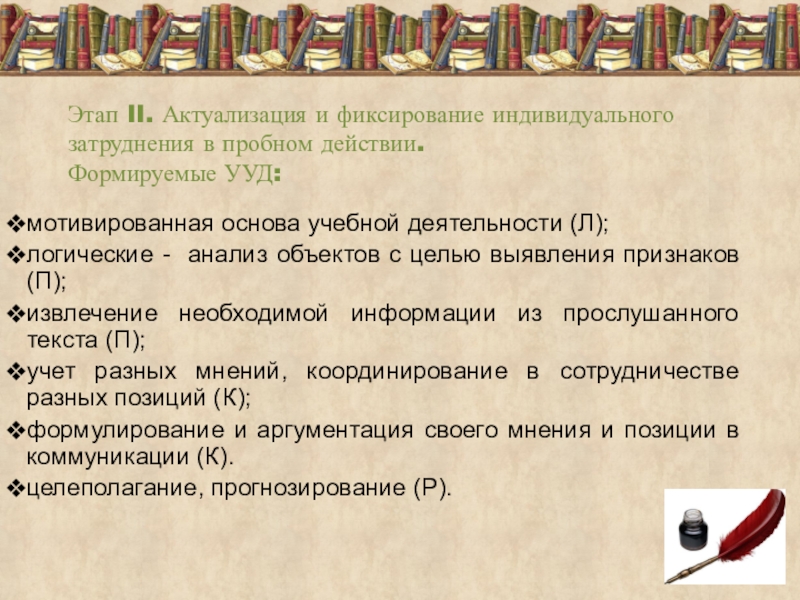 Этап II. Актуализация и фиксирование индивидуального затруднения в пробном действии.
Формируемые УУД:

❖мотивированная основа учебной деятельности (Л);
❖логические - анализ объектов с целью выявления признаков (П);
❖извлечение необходимой информации из прослушанного текста (П);
❖учет разных мнений, координирование в сотрудничестве разных позиций (К);
❖формулирование и аргументация своего мнения и позиции в коммуникации (К).
❖целеполагание, прогнозирование (Р).